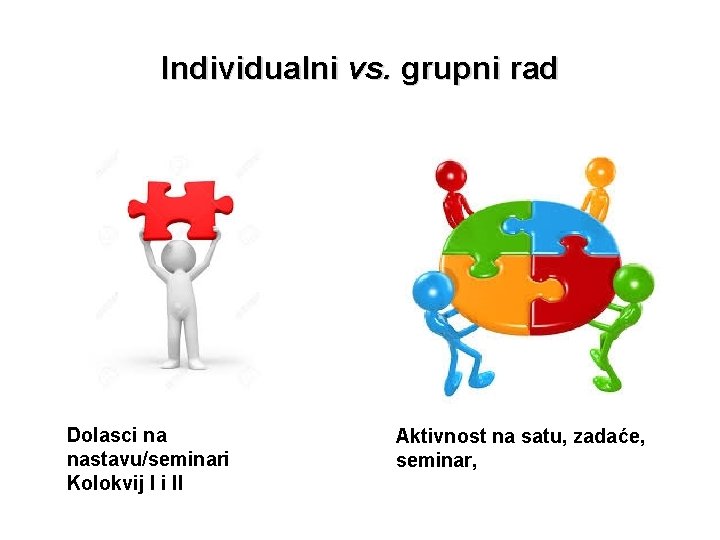 Individualni vs. grupni rad

Dolasci na nastavu/seminari
Kolokvij I i II

Aktivnost na satu, zadaće, seminar,